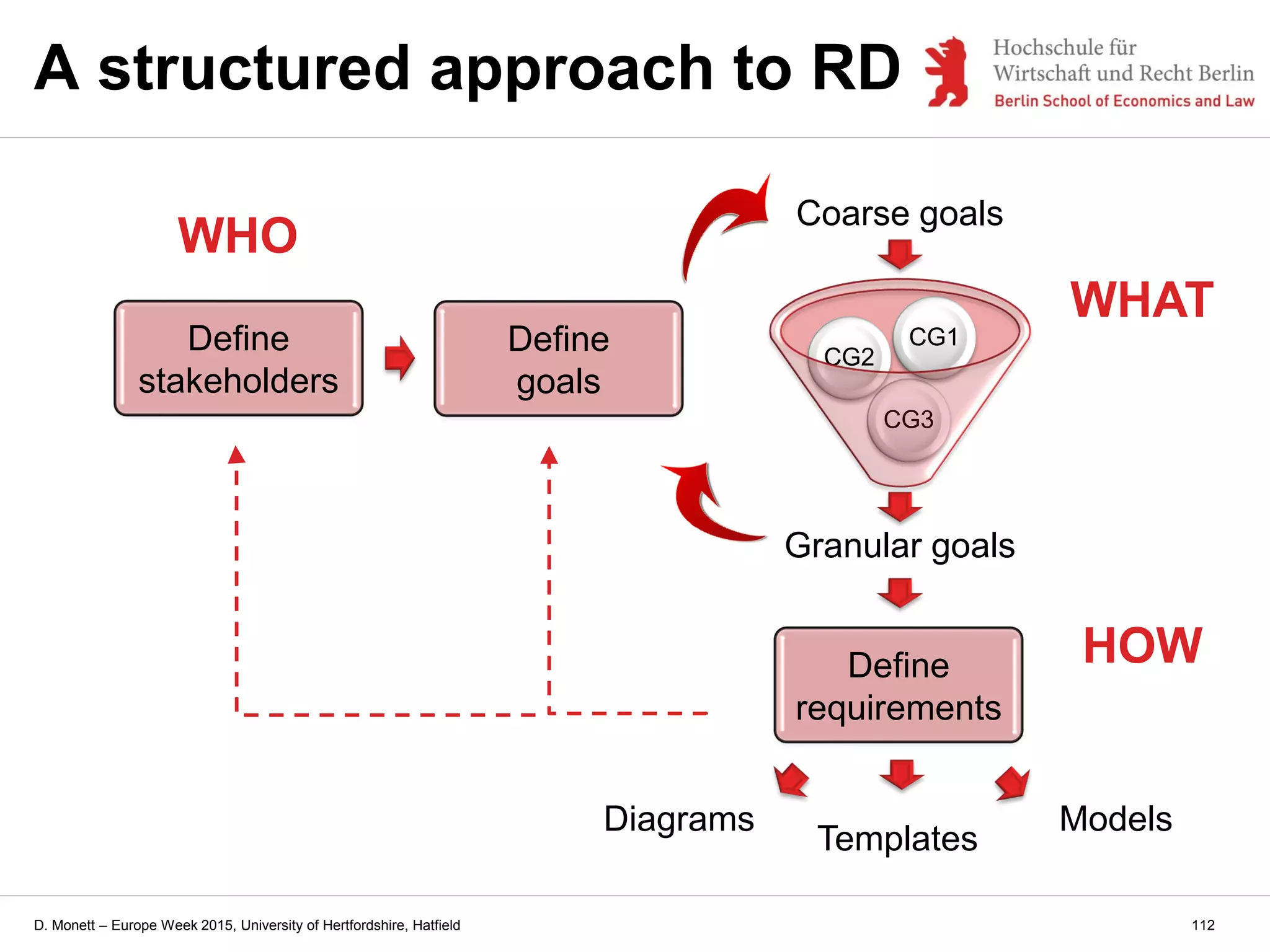 A structured approach to RD

Hochschule für Wirtschaft und Recht Berlin
Berlin School of Economics and Law

WHO

Define stakeholders

Define goals

Coarse goals

WHAT

CG1

CG2

CG3

Granular goals

HOW

Define requirements

Diagrams

Templates

Models

D. Monett – Europe Week 2015, University of Hertfordshire, Hatfield

112